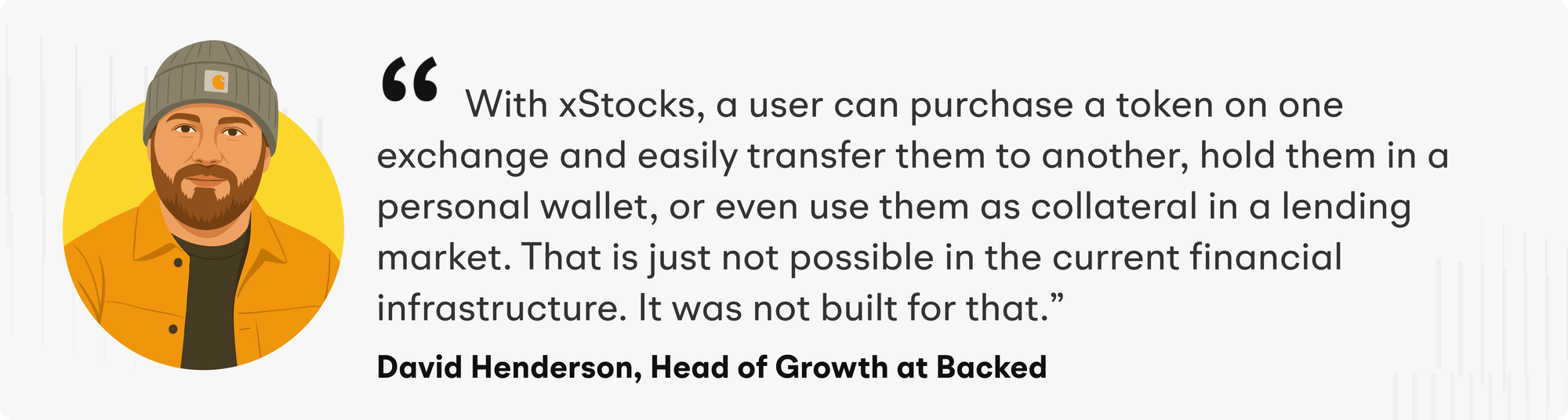 “ With xStocks, a user can purchase a token on one exchange and easily transfer them to another, hold them in a personal wallet, or even use them as collateral in a lending market. That is just not possible in the current financial infrastructure. It was not built for that.”

David Henderson, Head of Growth at Backed